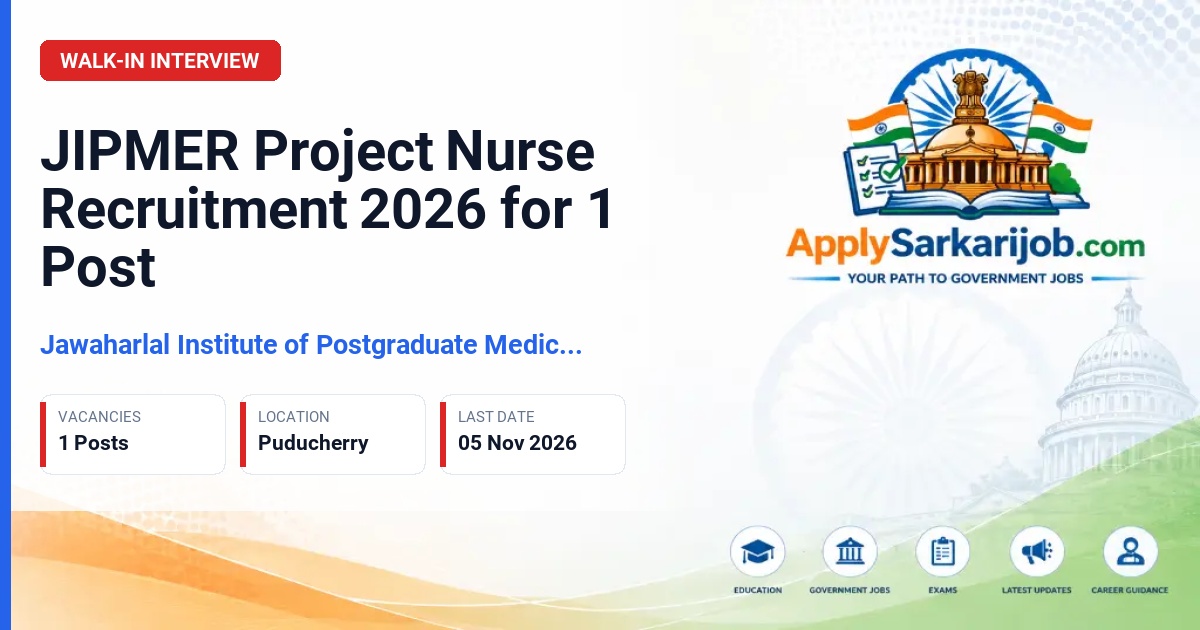 WALK-IN INTERVIEW

JIPMER Project Nurse Recruitment 2026 for 1 Post

Jawaharlal Institute of Postgraduate Medic...

VACANCIES
1 Posts

LOCATION
Puducherry

LAST DATE
05 Nov 2026

ApplySarkarijob.com
YOUR PATH TO GOVERNMENT JOBS

EDUCATION
GOVERNMENT JOBS
EXAMS
LATEST UPDATES
CAREER GUIDANCE